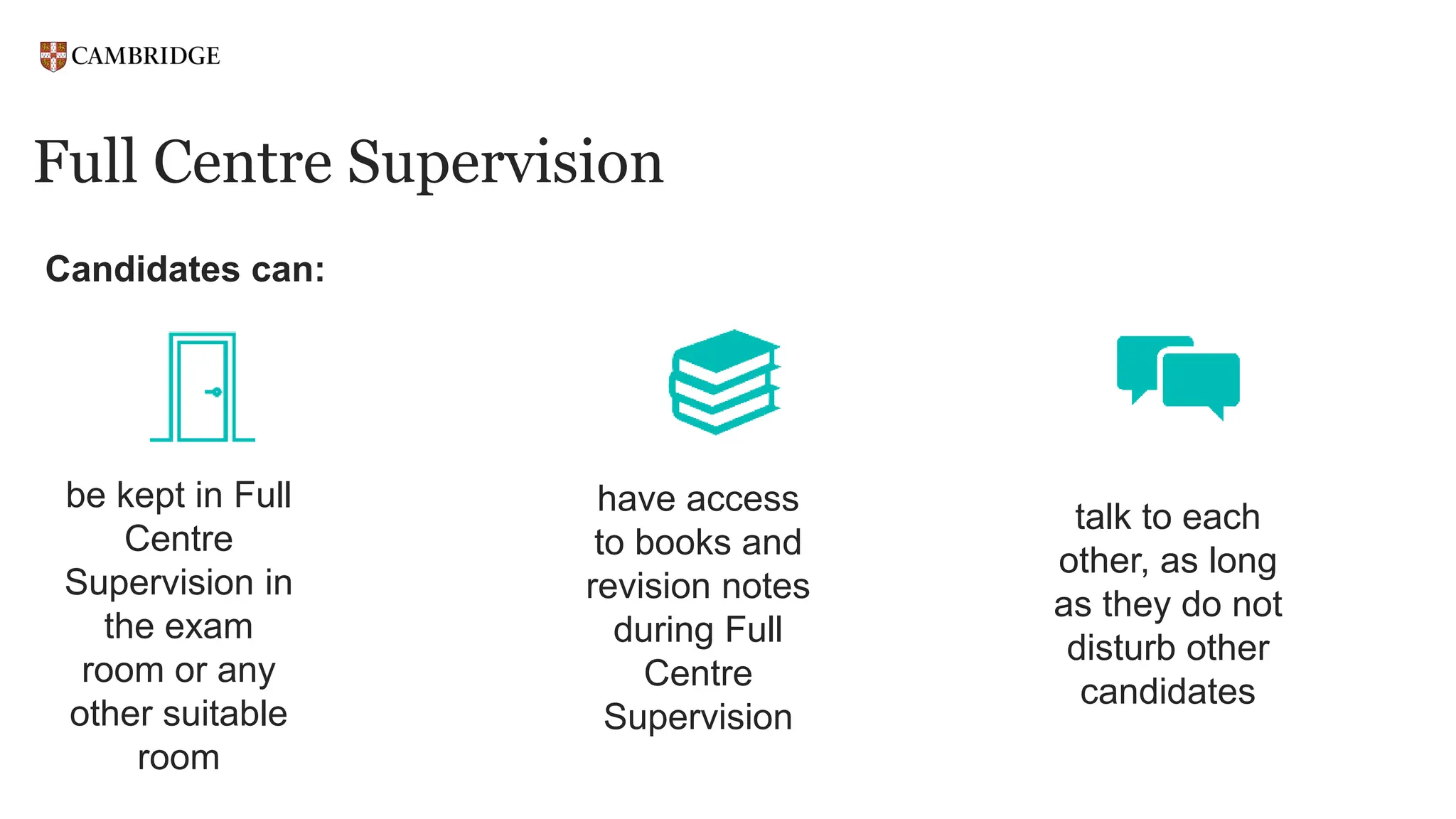 CAMBRIDGE

Full Centre Supervision

Candidates can:

be kept in Full Centre Supervision in the exam room or any other suitable room

have access to books and revision notes during Full Centre Supervision

talk to each other, as long as they do not disturb other candidates